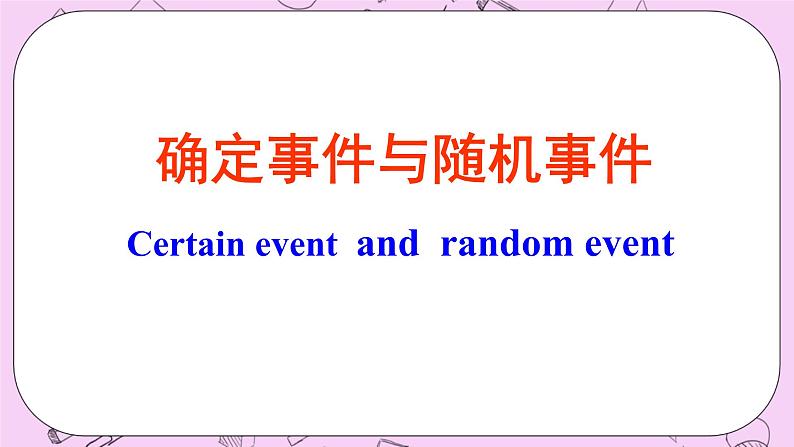 确定事件与随机事件

Certain event and random event